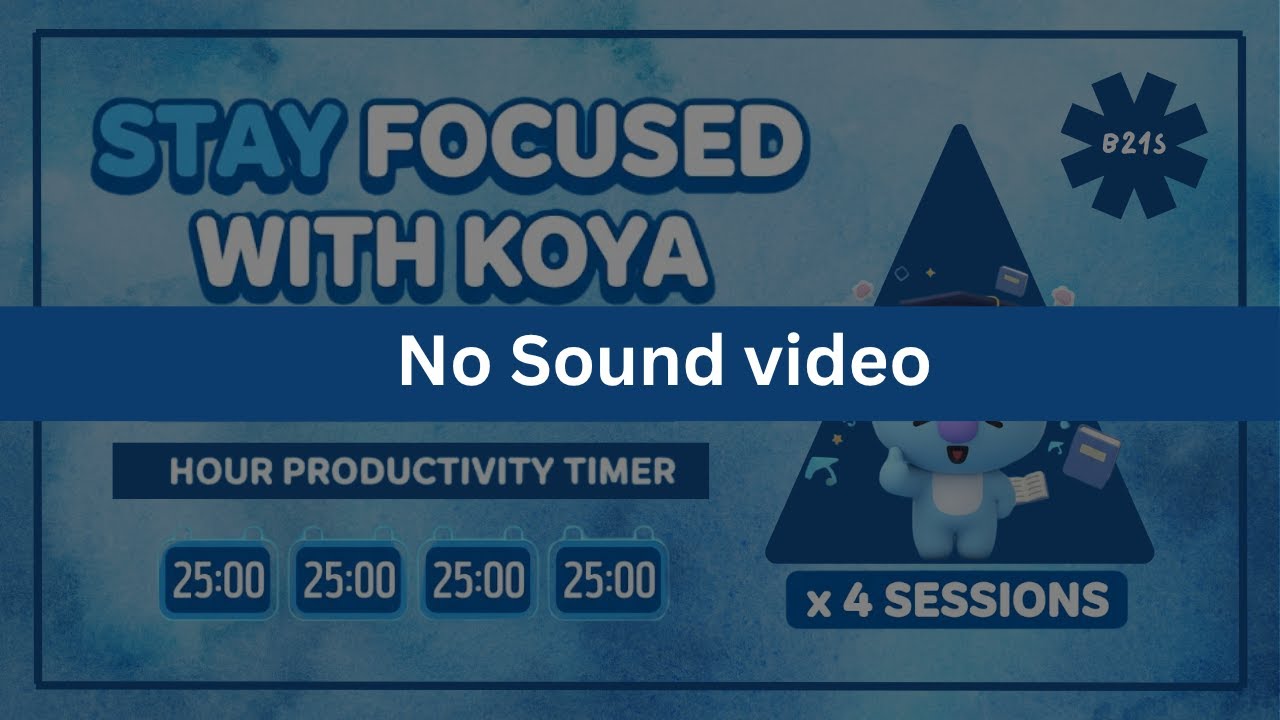 STAY FOCUSED WITH KOYA

B21S

No Sound video

HOUR PRODUCTIVITY TIMER

25:00 25:00 25:00 25:00

x 4 SESSIONS